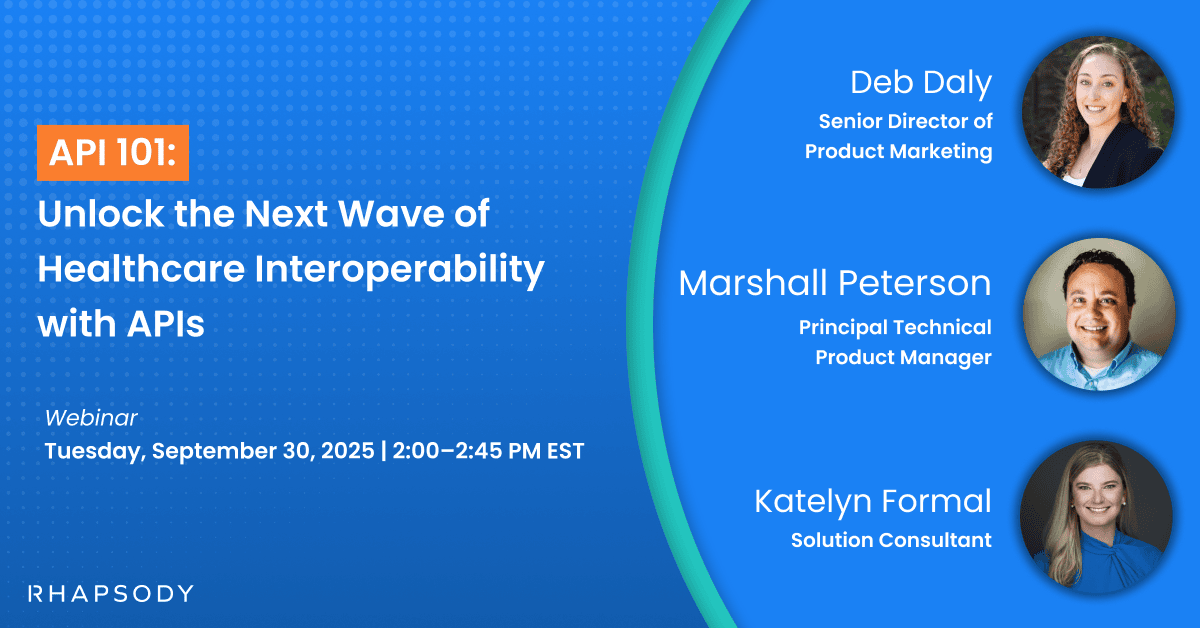 API 101:
Unlock the Next Wave of Healthcare Interoperability with APIs

Webinar
Tuesday, September 30, 2025 | 2:00–2:45 PM EST

RHAPSODY

Deb Daly
Senior Director of Product Marketing

Marshall Peterson
Principal Technical Product Manager

Katelyn Formal
Solution Consultant